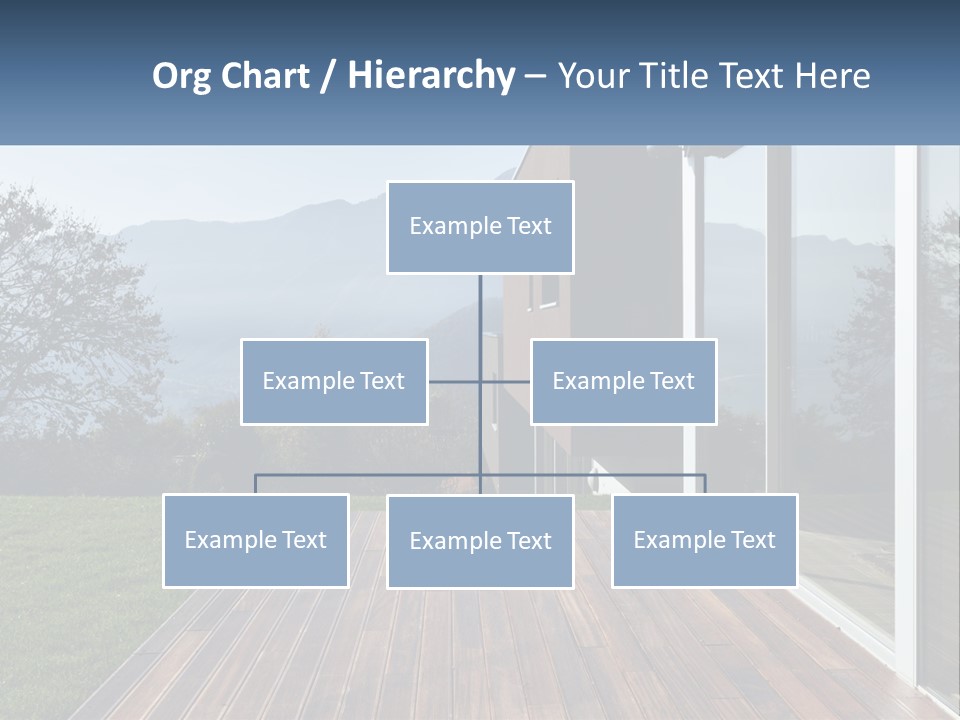 Org Chart / Hierarchy – Your Title Text Here

Example Text

Example Text

Example Text

Example Text

Example Text

Example Text